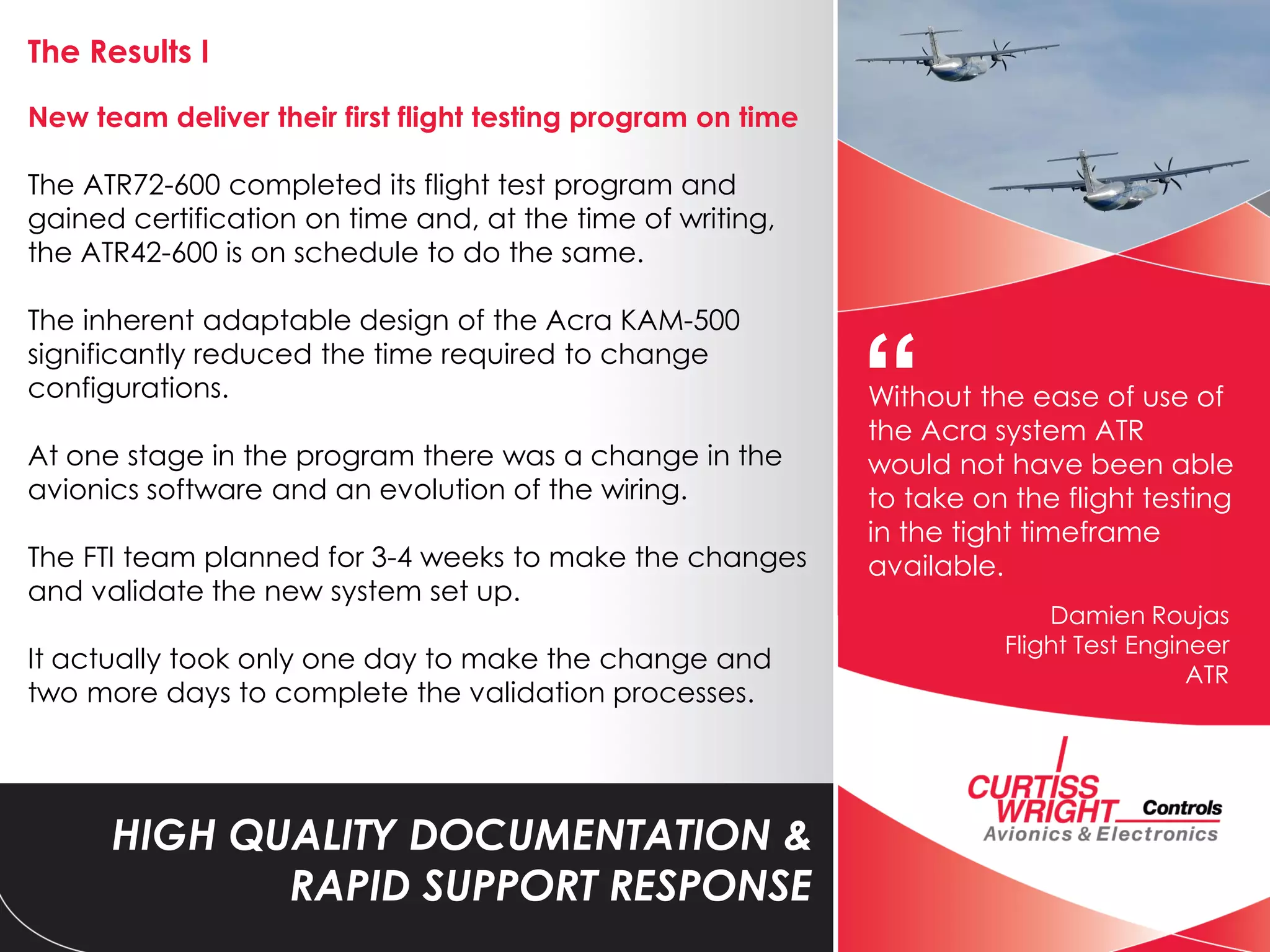 The Results I

New team deliver their first flight testing program on time

The ATR72-600 completed its flight test program and gained certification on time and, at the time of writing, the ATR42-600 is on schedule to do the same.

The inherent adaptable design of the Acra KAM-500 significantly reduced the time required to change configurations.

At one stage in the program there was a change in the avionics software and an evolution of the wiring.

The FTI team planned for 3-4 weeks to make the changes and validate the new system set up.

It actually took only one day to make the change and two more days to complete the validation processes.

HIGH QUALITY DOCUMENTATION & RAPID SUPPORT RESPONSE

“

Without the ease of use of the Acra system ATR would not have been able to take on the flight testing in the tight timeframe available.

Damien Roujas
Flight Test Engineer
ATR

CURTISS WRIGHT Controls
Avionics & Electronics